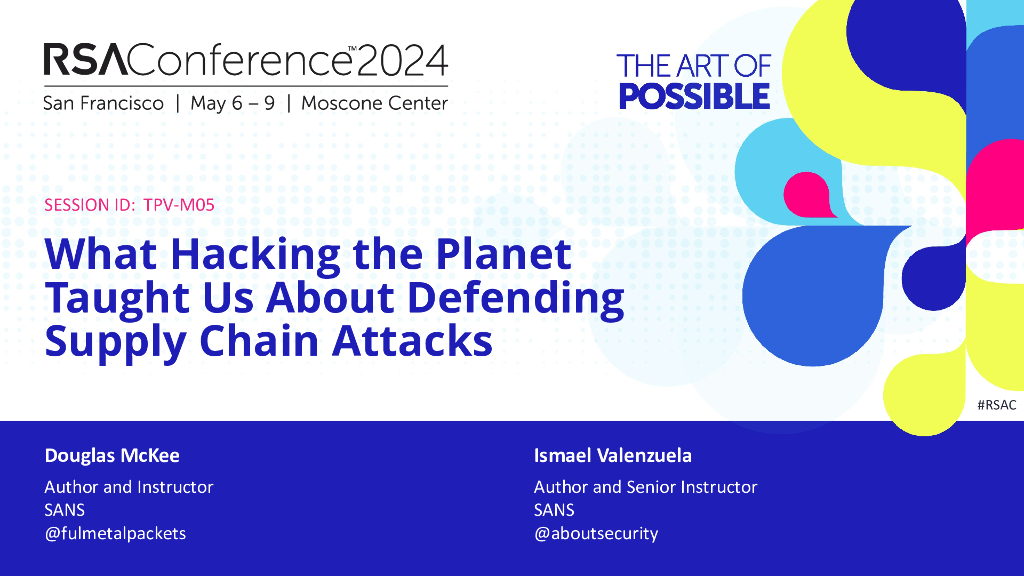 RSAConference™2024
San Francisco | May 6 – 9 | Moscone Center

THE ART OF
POSSIBLE

SESSION ID: TPV-M05

What Hacking the Planet Taught Us About Defending Supply Chain Attacks

#RSAC

Douglas McKee
Author and Instructor
SANS
@fulmetalpackets

Ismael Valenzuela
Author and Senior Instructor
SANS
@aboutsecurity